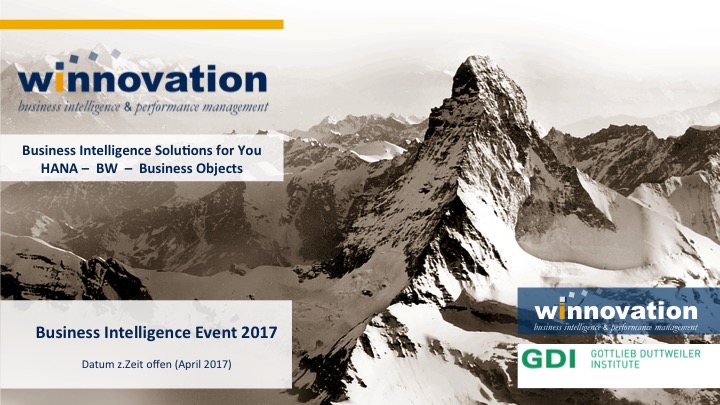 winnovation
business intelligence & performance management

Business Intelligence Solutions for You
HANA – BW – Business Objects

Business Intelligence Event 2017

Datum z.Zeit offen (April 2017)

winnovation
business intelligence & performance management

GDI GOTTLIEB DUTTWEILER INSTITUTE